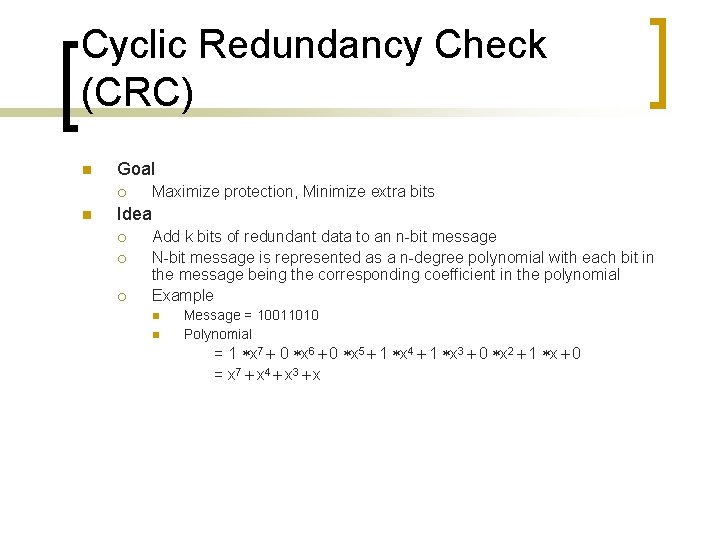 Cyclic Redundancy Check (CRC)

Goal

Maximize protection, Minimize extra bits

Idea

Add k bits of redundant data to an n-bit message

N-bit message is represented as a n-degree polynomial with each bit in the message being the corresponding coefficient in the polynomial

Example

Message = 10011010

Polynomial

$= 1 * x^7 + 0 * x^6 + 0 * x^5 + 1 * x^4 + 1 * x^3 + 0 * x^2 + 1 * x + 0$

$= x^7 + x^4 + x^3 + x$